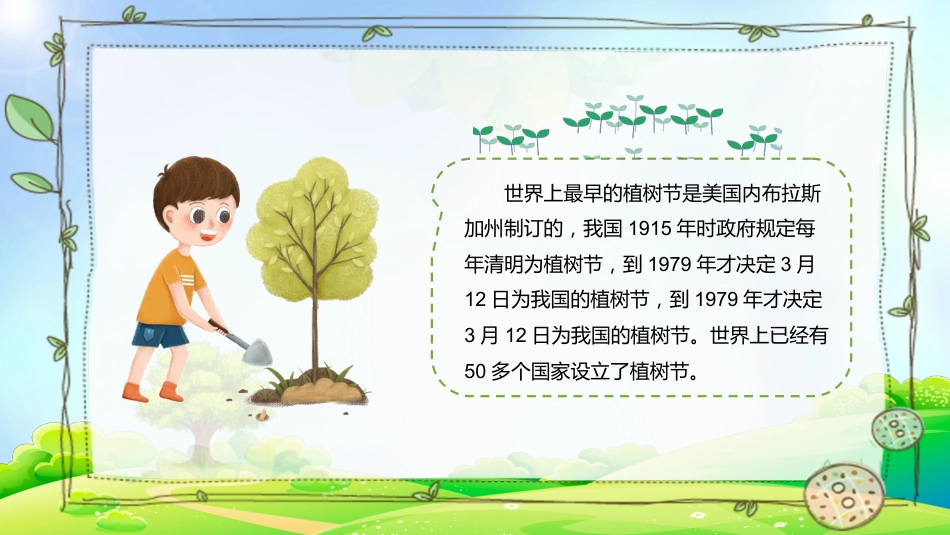 世界上最早的植树节是美国内布拉斯加州制订的，我国 1915 年时政府规定每年清明为植树节，到 1979 年才决定 3 月 12 日为我国的植树节，到 1979 年才决定 3 月 12 日为我国的植树节。世界上已经有 50 多个国家设立了植树节。